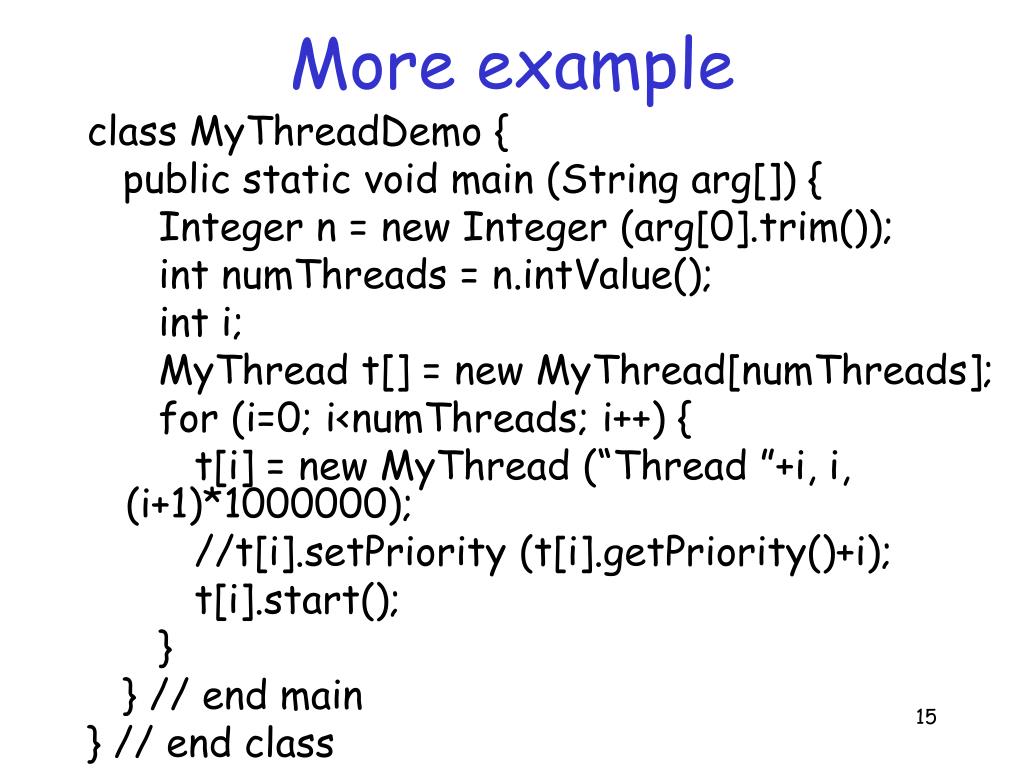 More example

class MyThreadDemo {
public static void main (String arg[]) {
Integer n = new Integer (arg[0].trim());
int numThreads = n.intValue();
int i;
MyThread t[] = new MyThread[numThreads];
for (i=0; i<numThreads; i++) {
t[i] = new MyThread (“Thread ”+i, i, (i+1)*1000000);
//t[i].setPriority (t[i].getPriority()+i);
t[i].start();
}
} // end main
} // end class

15